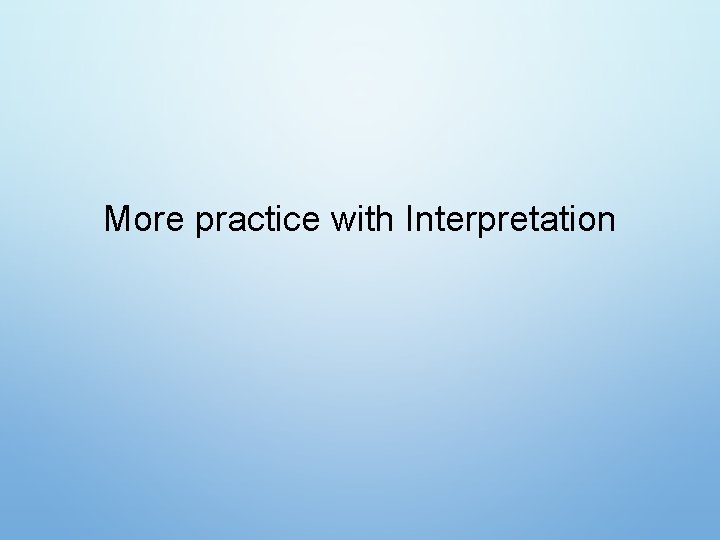 More practice with Interpretation